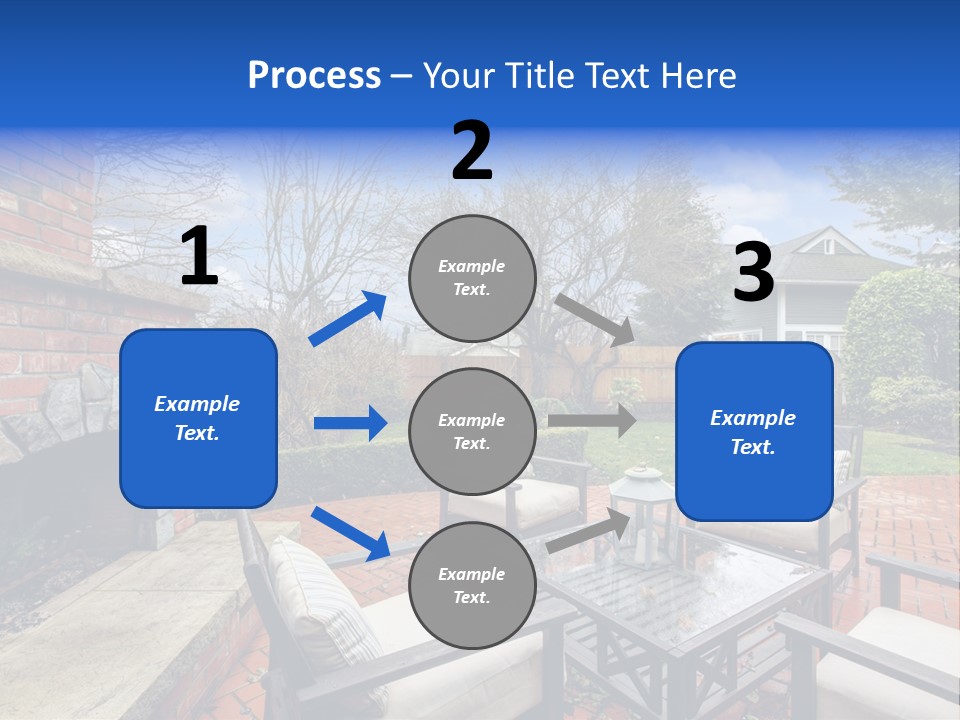 Process – Your Title Text Here

1

Example Text.

2

Example Text.

Example Text.

Example Text.

3

Example Text.